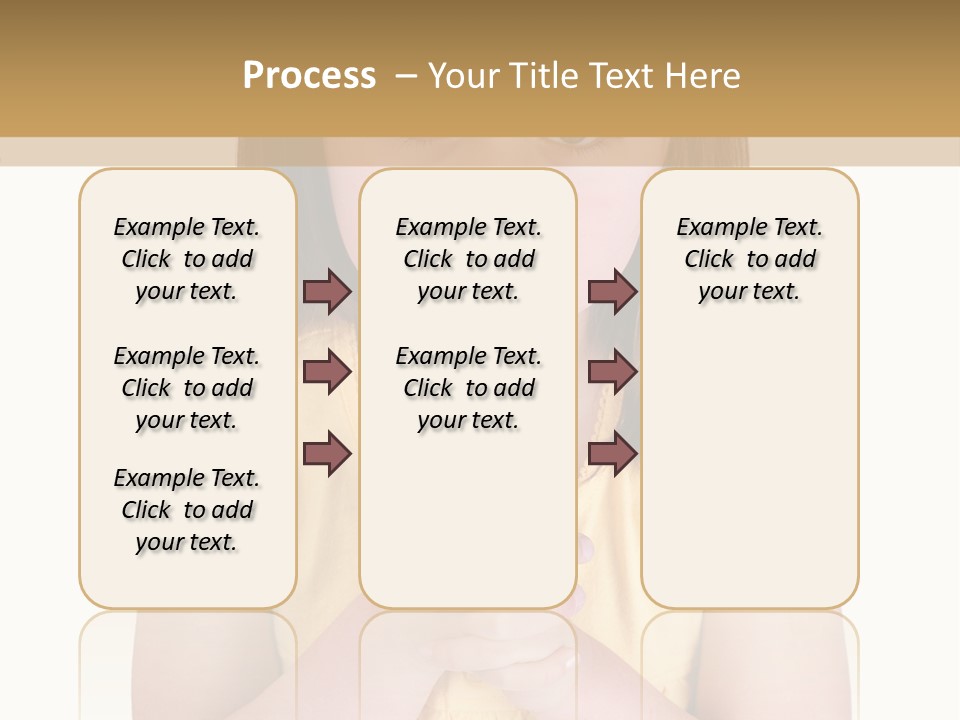 Process – Your Title Text Here

Example Text. Click to add your text.

Example Text. Click to add your text.

Example Text. Click to add your text.

Example Text. Click to add your text.

Example Text. Click to add your text.

Example Text. Click to add your text.